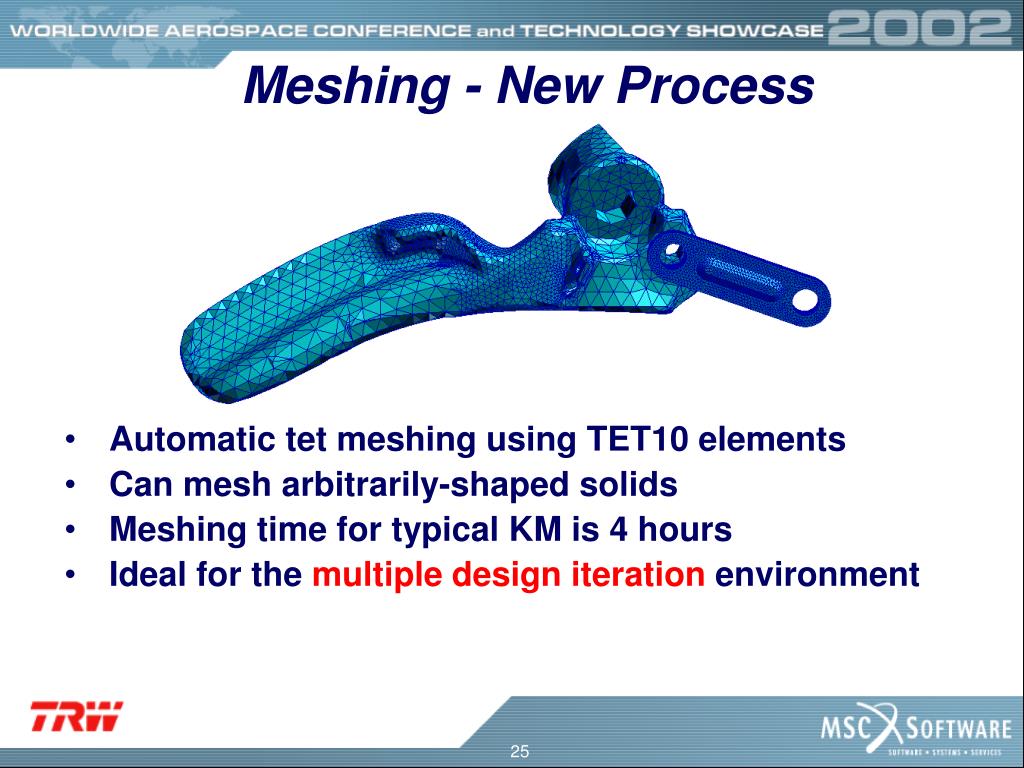 WORLDWIDE AEROSPACE CONFERENCE and TECHNOLOGY SHOWCASE 2002

Meshing - New Process

• Automatic tet meshing using TET10 elements
• Can mesh arbitrarily-shaped solids
• Meshing time for typical KM is 4 hours
• Ideal for the multiple design iteration environment

TRW

25

MSC SOFTWARE
SOFTWARE • SYSTEMS • SERVICES